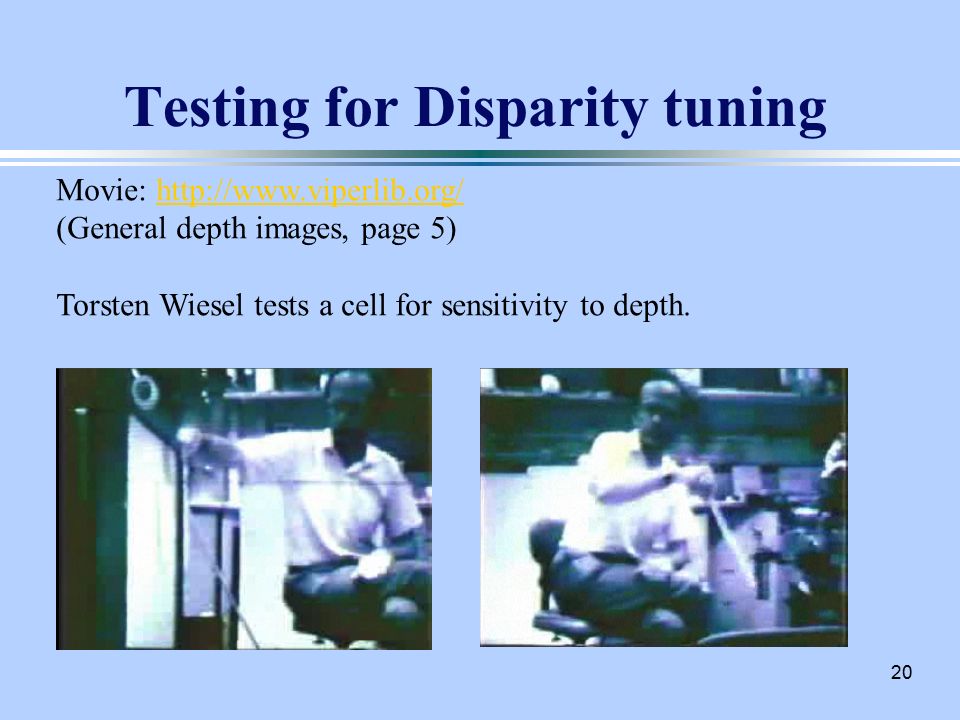 Testing for Disparity tuning

Movie: http://www.viperlib.org/
(General depth images, page 5)

Torsten Wiesel tests a cell for sensitivity to depth.

20